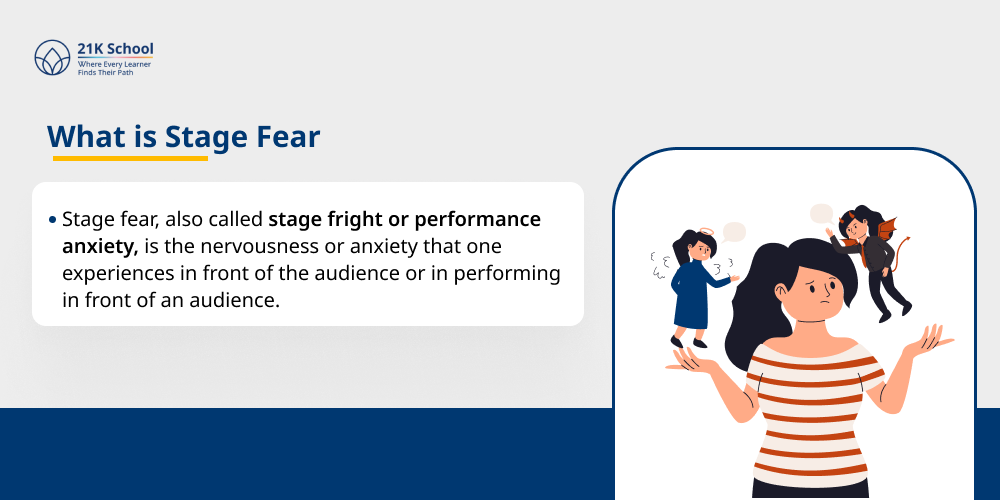 21K School
Where Every Learner Finds Their Path

What is Stage Fear

• Stage fear, also called stage fright or performance anxiety, is the nervousness or anxiety that one experiences in front of the audience or in performing in front of an audience.